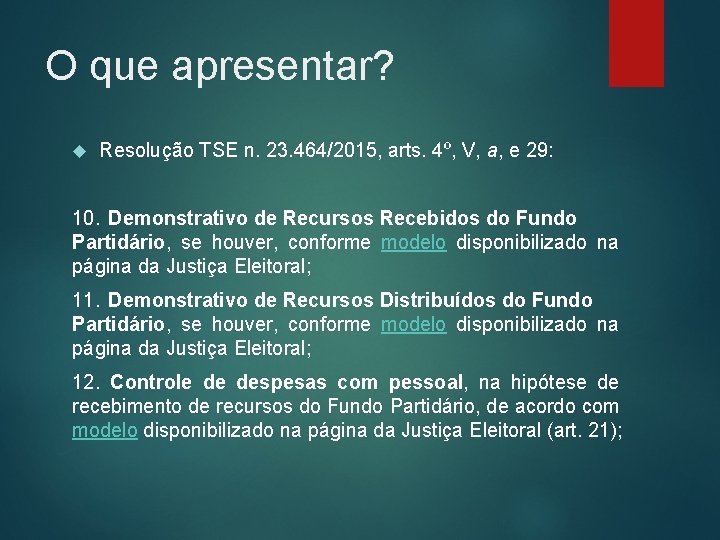 O que apresentar?

Resolução TSE n. 23.464/2015, arts. 4º, V, a, e 29:

10. Demonstrativo de Recursos Recebidos do Fundo Partidário, se houver, conforme modelo disponibilizado na página da Justiça Eleitoral;

11. Demonstrativo de Recursos Distribuídos do Fundo Partidário, se houver, conforme modelo disponibilizado na página da Justiça Eleitoral;

12. Controle de despesas com pessoal, na hipótese de recebimento de recursos do Fundo Partidário, de acordo com modelo disponibilizado na página da Justiça Eleitoral (art. 21);